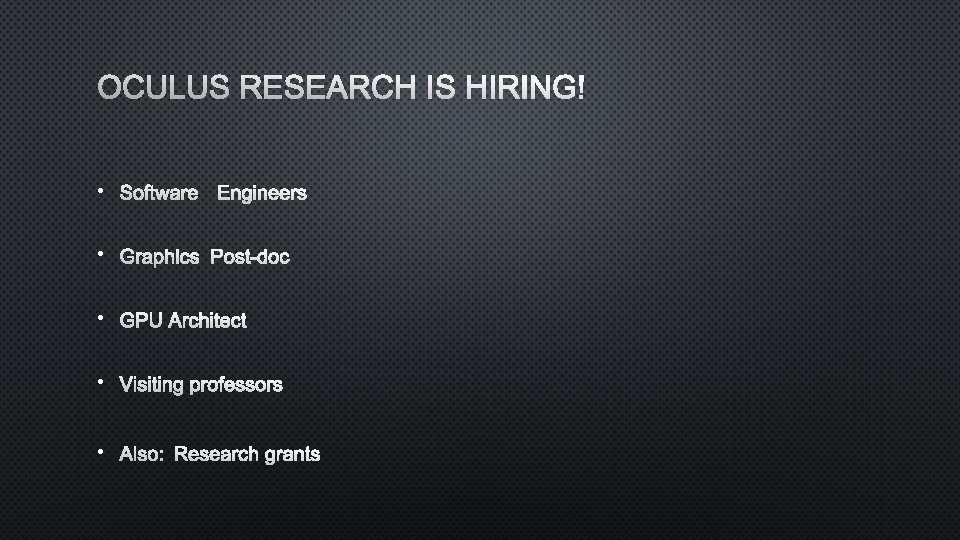 OCULUS RESEARCH IS HIRING!

• Software Engineers

• Graphics Post-doc

• GPU Architect

• Visiting professors

• Also: Research grants